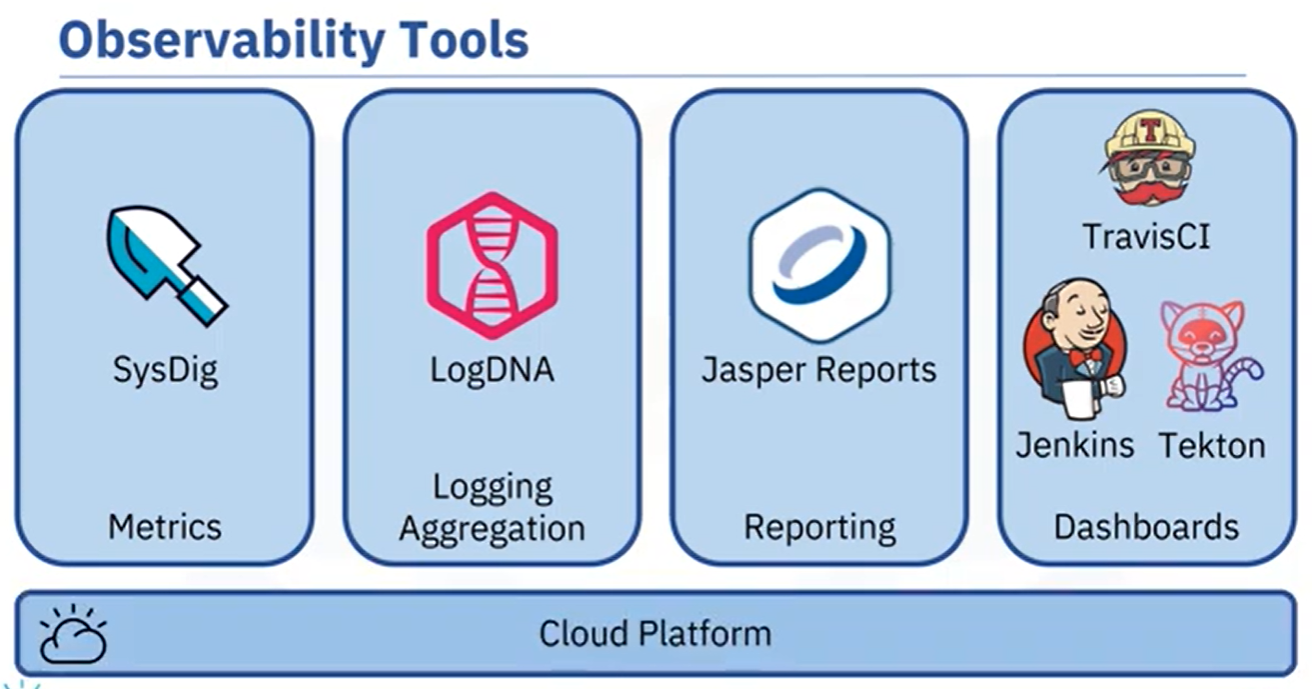 Observability Tools

SysDig

Metrics

LogDNA

Logging Aggregation

Jasper Reports

Reporting

TravisCI

Jenkins

Tekton

Dashboards

Cloud Platform